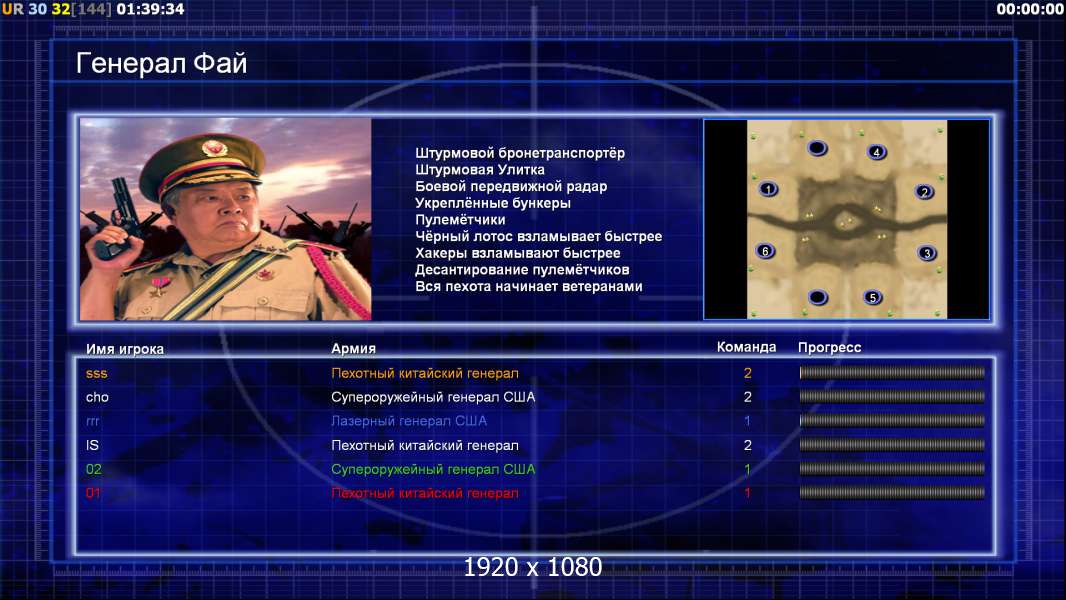 UR 30 32[144] 01:39:34

00:00:00

Генерал Фай

Штурмовой бронетранспортёр
Штурмовая Улитка
Боевой передвижной радар
Укреплённые бункеры
Пулемётчики
Чёрный лотос взламывает быстрее
Хакеры взламывают быстрее
Десантирование пулемётчиков
Вся пехота начинает ветеранами

4
1
2
6
3
5

| Имя игрока | Армия | Команда | Прогресс |
|---|---|---|---|
| sss | Пехотный китайский генерал | 2 | |
| cho | Супероружейный генерал США | 2 | |
| rrr | Лазерный генерал США | 1 | |
| IS | Пехотный китайский генерал | 2 | |
| 02 | Супероружейный генерал США | 1 | |
| 01 | Пехотный китайский генерал | 1 | |

1920 x 1080